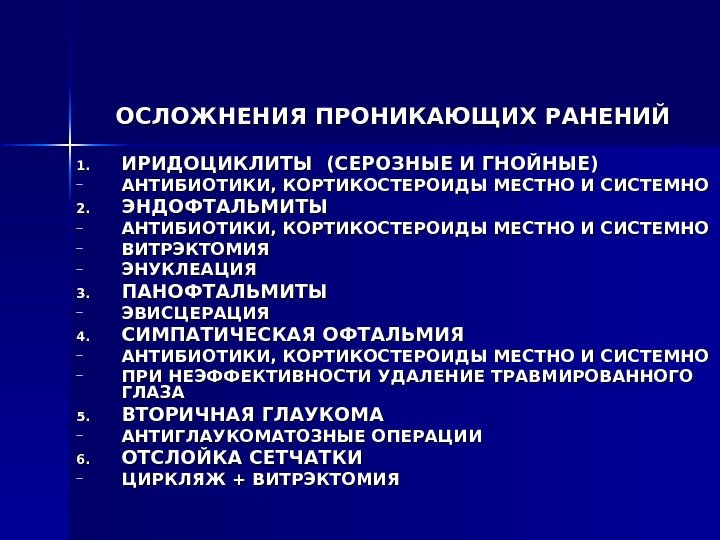 ОСЛОЖНЕНИЯ ПРОНИКАЮЩИХ РАНЕНИЙ

1. ИРИДОЦИКЛИТЫ (СЕРОЗНЫЕ И ГНОЙНЫЕ)
– АНТИБИОТИКИ, КОРТИКОСТЕРОИДЫ МЕСТНО И СИСТЕМНО
2. ЭНДОФТАЛЬМИТЫ
– АНТИБИОТИКИ, КОРТИКОСТЕРОИДЫ МЕСТНО И СИСТЕМНО
– ВИТРЭКТОМИЯ
– ЭНУКЛЕАЦИЯ
3. ПАНОФТАЛЬМИТЫ
– ЭВИСЦЕРАЦИЯ
4. СИМПАТИЧЕСКАЯ ОФТАЛЬМИЯ
– АНТИБИОТИКИ, КОРТИКОСТЕРОИДЫ МЕСТНО И СИСТЕМНО
– ПРИ НЕЭФФЕКТИВНОСТИ УДАЛЕНИЕ ТРАВМИРОВАННОГО ГЛАЗА
5. ВТОРИЧНАЯ ГЛАУКОМА
– АНТИГЛАУКОМАТОЗНЫЕ ОПЕРАЦИИ
6. ОТСЛОЙКА СЕТЧАТКИ
– ЦИРКЛЯЖ + ВИТРЭКТОМИЯ